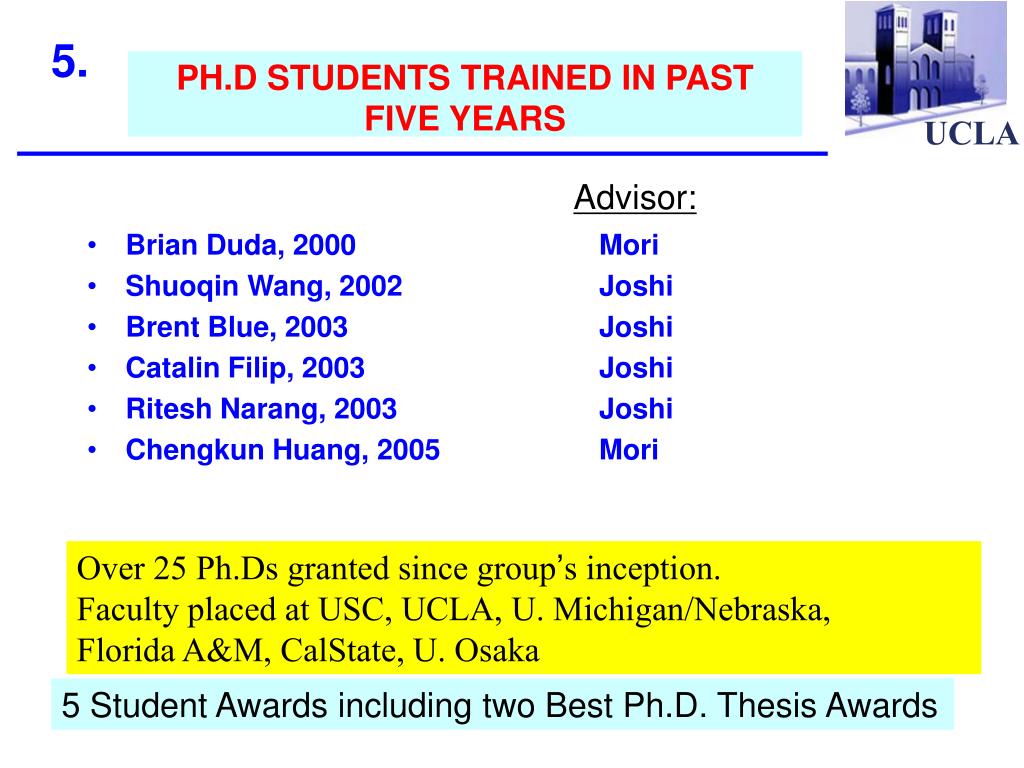 5.

PH.D STUDENTS TRAINED IN PAST FIVE YEARS

UCLA

Advisor:

- Brian Duda, 2000 Mori
- Shuoqin Wang, 2002 Joshi
- Brent Blue, 2003 Joshi
- Catalin Filip, 2003 Joshi
- Ritesh Narang, 2003 Joshi
- Chengkun Huang, 2005 Mori

Over 25 Ph.Ds granted since group's inception.
Faculty placed at USC, UCLA, U. Michigan/Nebraska, Florida A&M, CalState, U. Osaka

5 Student Awards including two Best Ph.D. Thesis Awards